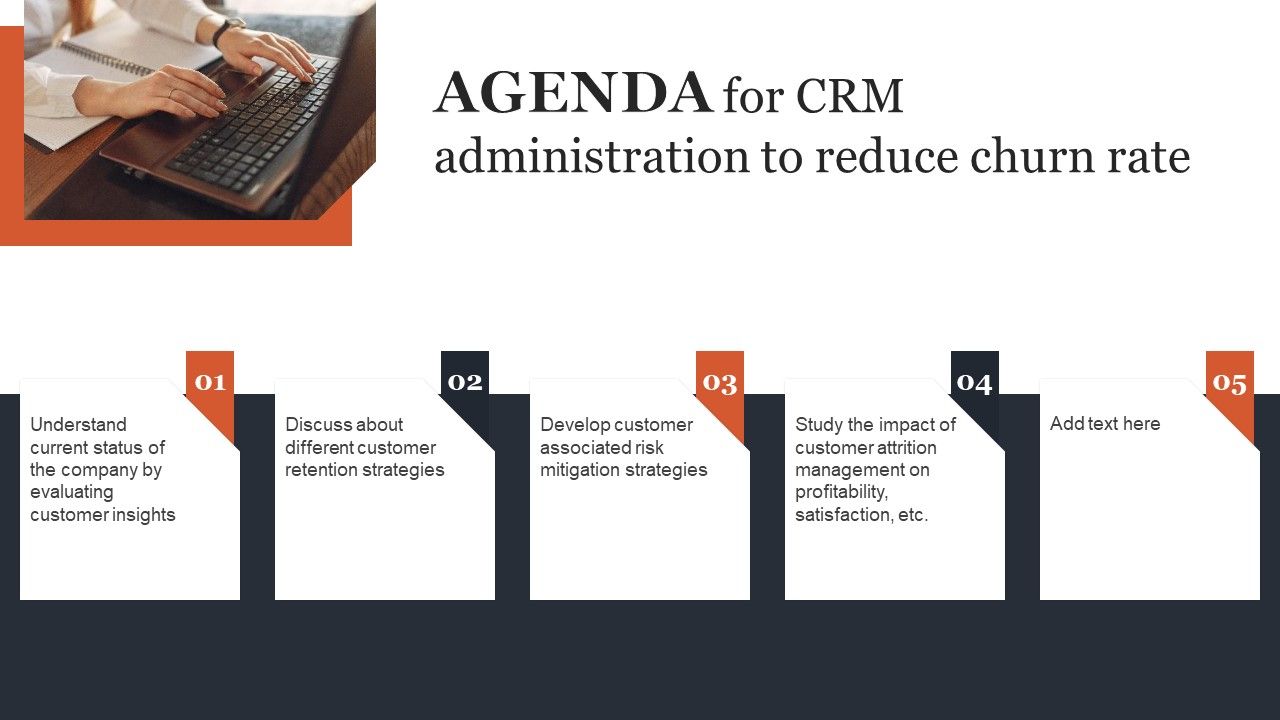 AGENDA for CRM administration to reduce churn rate

01
Understand current status of the company by evaluating customer insights

02
Discuss about different customer retention strategies

03
Develop customer associated risk mitigation strategies

04
Study the impact of customer attrition management on profitability, satisfaction, etc.

05
Add text here